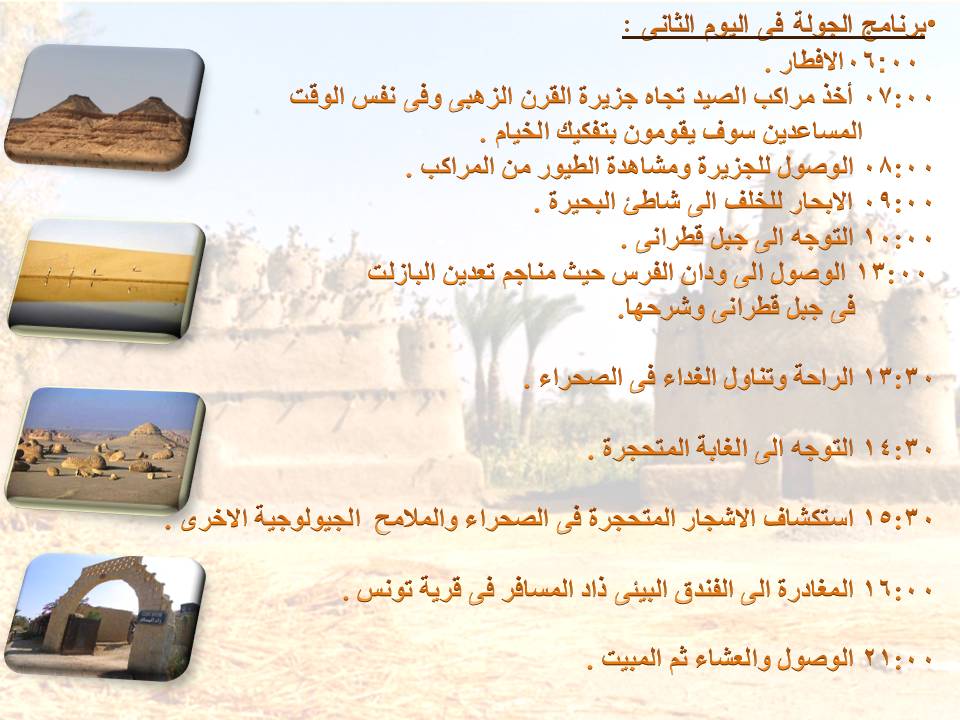 •برنامج الجولة فى اليوم الثانى :
٠٦:٠٠ الافطار .
٠٧:٠٠ أخذ مراكب الصيد تجاه جزيرة القرن الزهبى وفى نفس الوقت المساعدين سوف يقومون بتفكيك الخيام .
٠٨:٠٠ الوصول للجزيرة ومشاهدة الطيور من المراكب .
٠٩:٠٠ الابحار للخلف الى شاطئ البحيرة .
١٠:٠٠ التوجه الى جبل قطرانى .
١٣:٠٠ الوصول الى ودان الفرس حيث مناجم تعدين البازلت فى جبل قطرانى وشرحها.

١٣:٣٠ الراحة وتناول الغداء فى الصحراء .

١٤:٣٠ التوجه الى الغابة المتحجرة .

١٥:٣٠ استكشاف الاشجار المتحجرة فى الصحراء والملامح الجيولوجية الاخرى .

١٦:٠٠ المغادرة الى الفندق البيئى ذاد المسافر فى قرية تونس .

٢١:٠٠ الوصول والعشاء ثم المبيت .